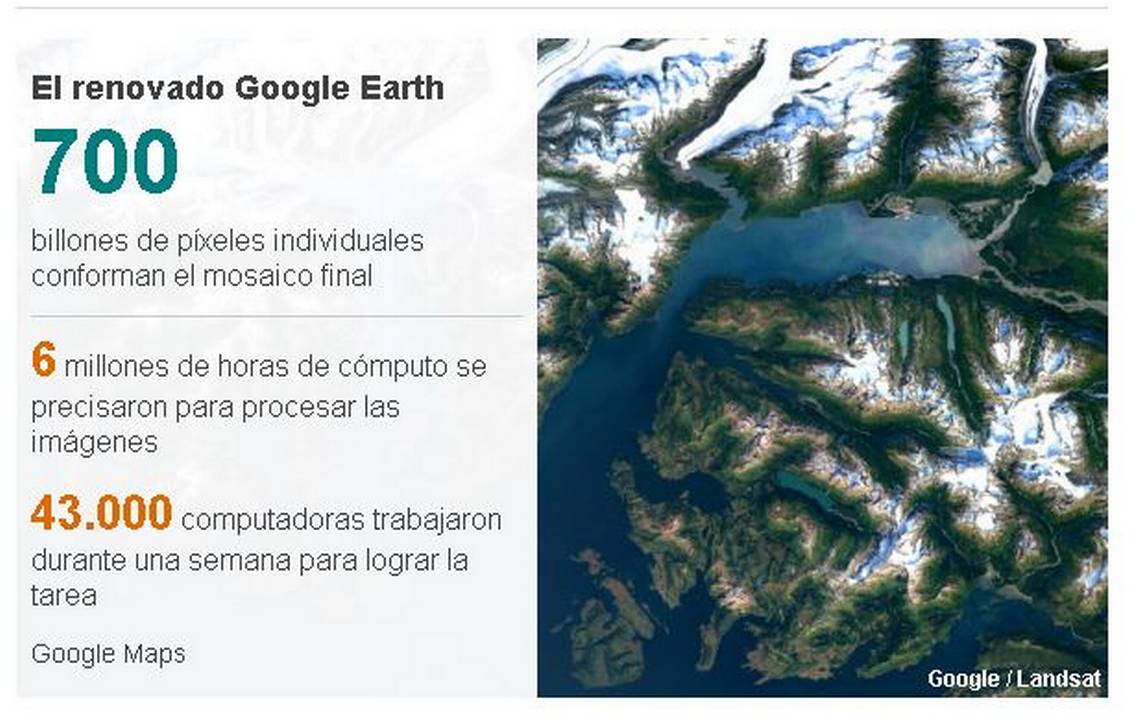 El renovado Google Earth

700

billones de píxeles individuales conforman el mosaico final

6 millones de horas de cómputo se precisaron para procesar las imágenes

43.000 computadoras trabajaron durante una semana para lograr la tarea

Google Maps

Google / Landsat